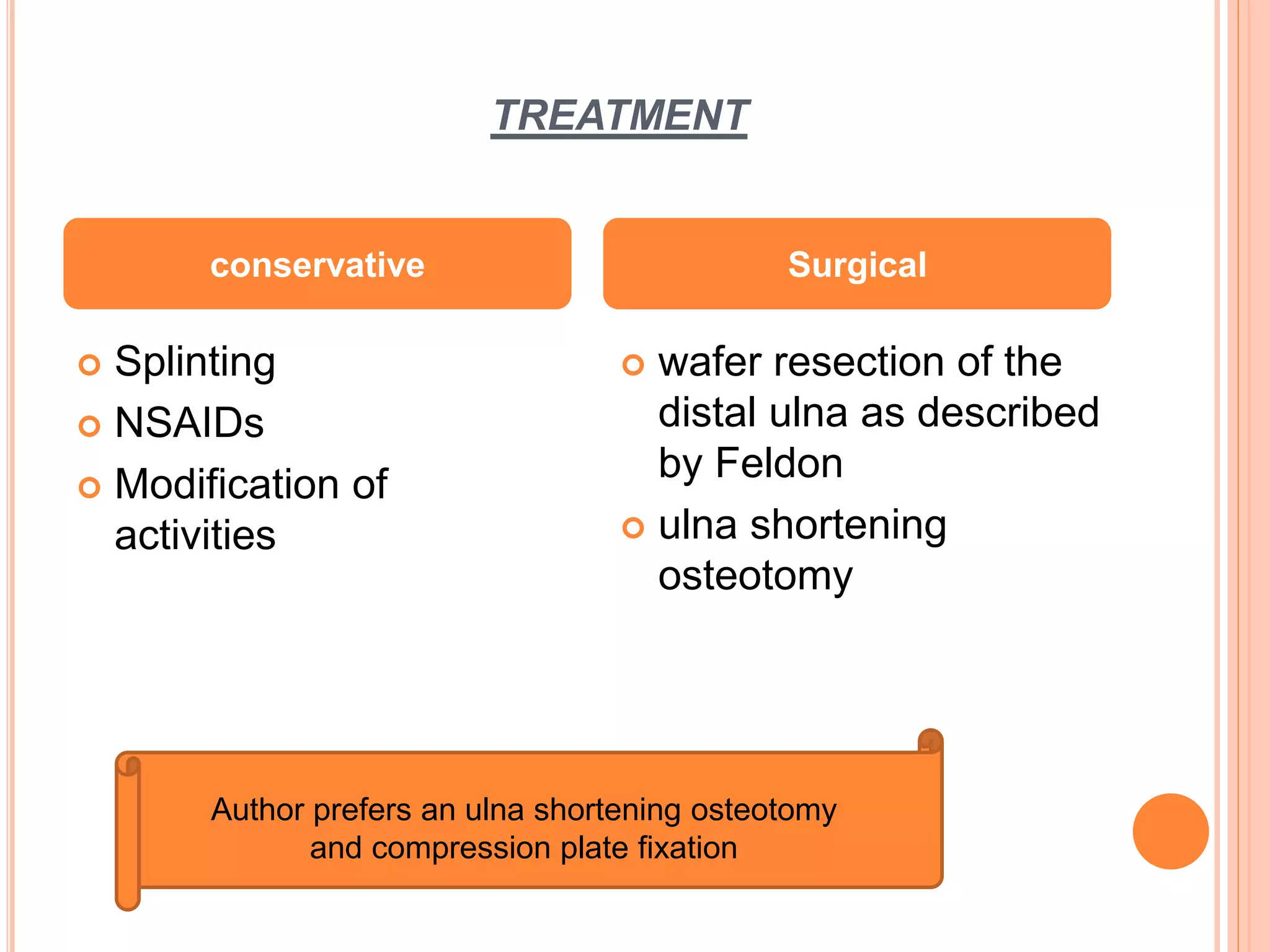 TREATMENT

conservative

Splinting
NSAIDs
Modification of activities

Surgical

wafer resection of the distal ulna as described by Feldon
ulna shortening osteotomy

Author prefers an ulna shortening osteotomy and compression plate fixation